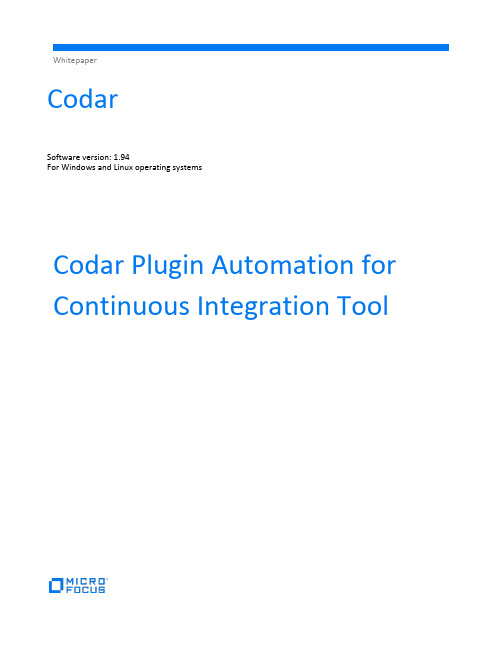 Whitepaper

Codar

Software version: 1.94
For Windows and Linux operating systems

Codar Plugin Automation for Continuous Integration Tool

MICRO FOCUS